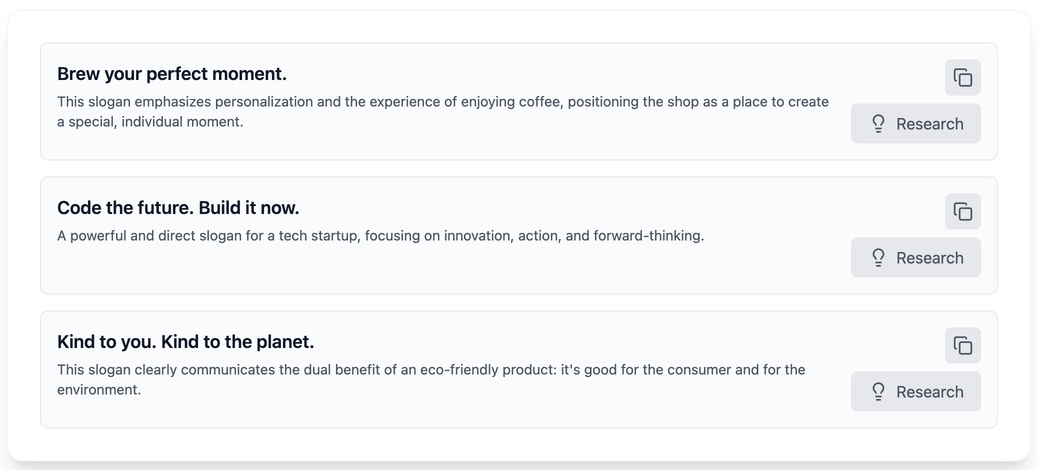 Brew your perfect moment.

This slogan emphasizes personalization and the experience of enjoying coffee, positioning the shop as a place to create a special, individual moment.

Research

Code the future. Build it now.

A powerful and direct slogan for a tech startup, focusing on innovation, action, and forward-thinking.

Research

Kind to you. Kind to the planet.

This slogan clearly communicates the dual benefit of an eco-friendly product: it's good for the consumer and for the environment.

Research